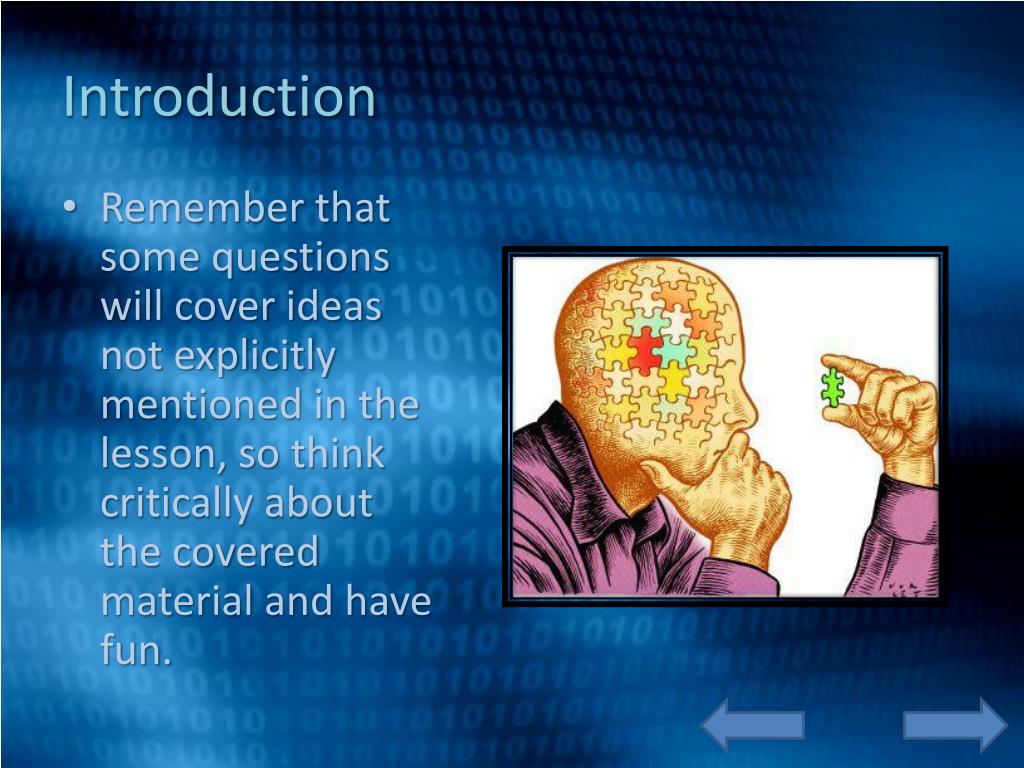 Introduction

• Remember that some questions will cover ideas not explicitly mentioned in the lesson, so think critically about the covered material and have fun.